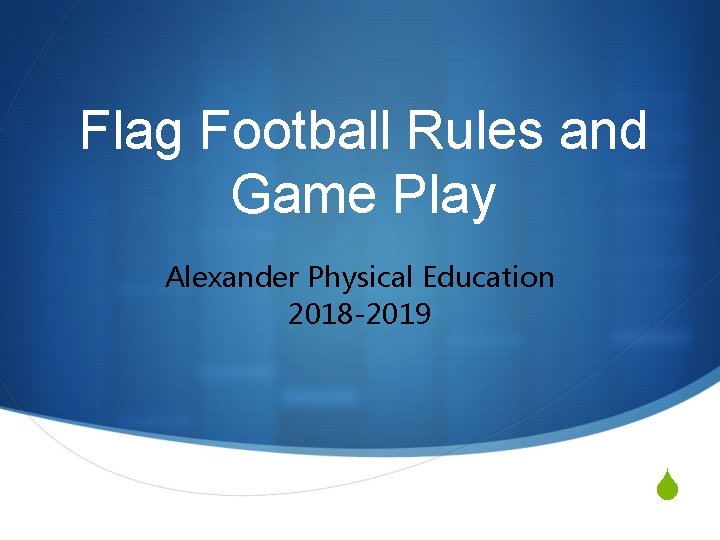 Flag Football Rules and Game Play

Alexander Physical Education
2018-2019